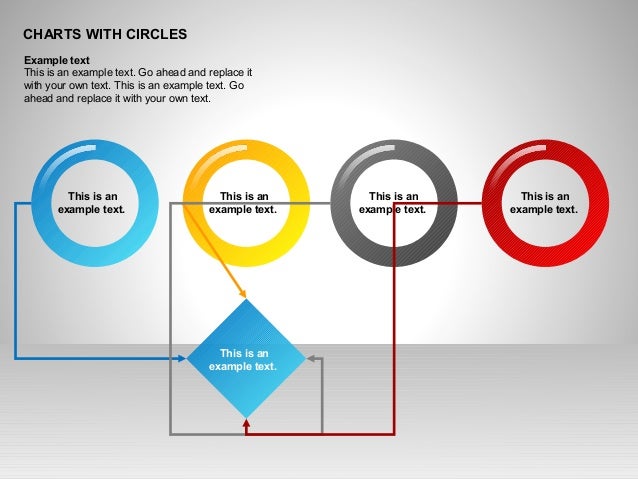 CHARTS WITH CIRCLES

Example text
This is an example text. Go ahead and replace it with your own text. This is an example text. Go ahead and replace it with your own text.

This is an example text.

This is an example text.

This is an example text.

This is an example text.

This is an example text.